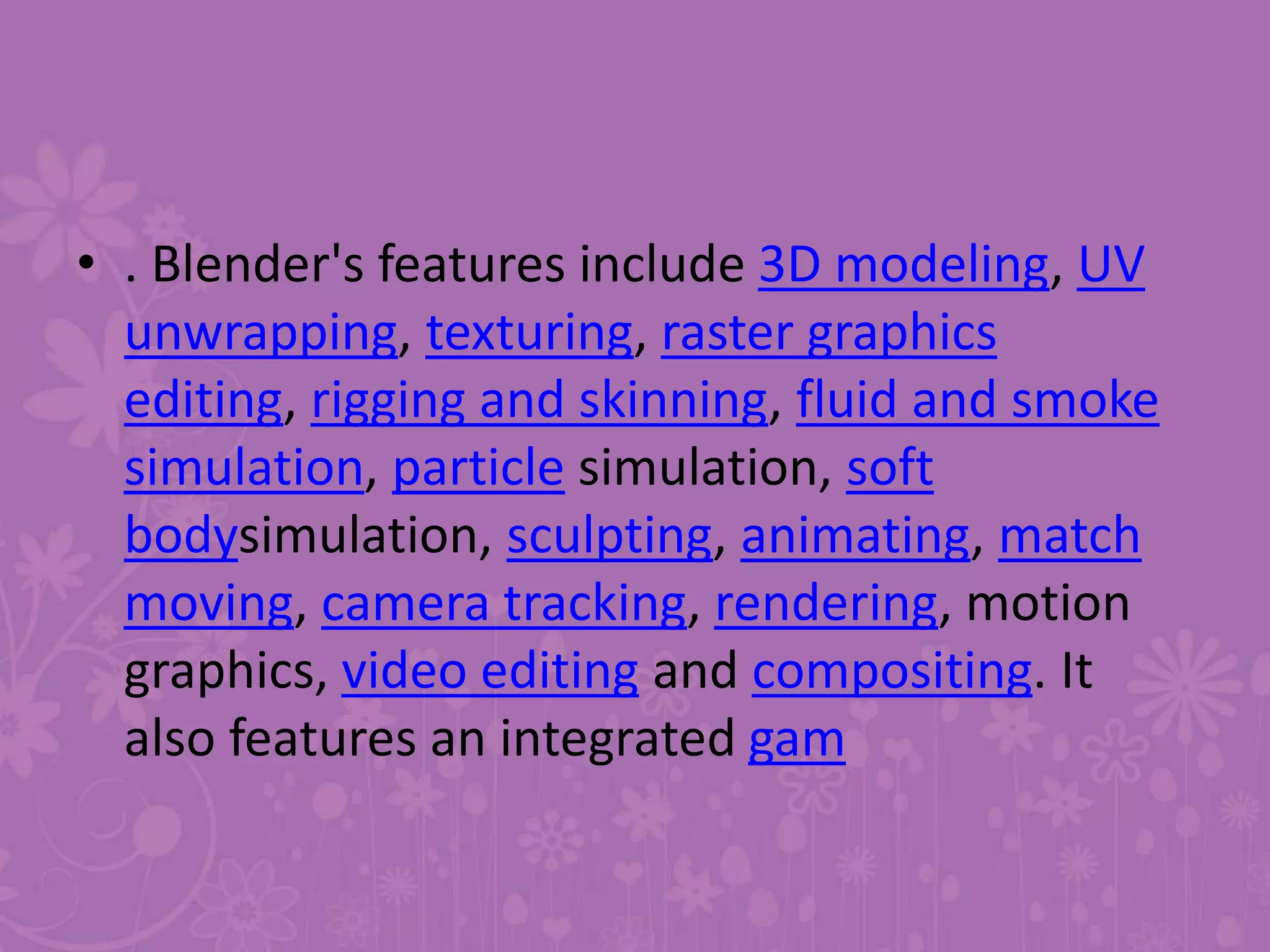 • . Blender's features include 3D modeling, UV unwrapping, texturing, raster graphics editing, rigging and skinning, fluid and smoke simulation, particle simulation, soft bodysimulation, sculpting, animating, match moving, camera tracking, rendering, motion graphics, video editing and compositing. It also features an integrated gam